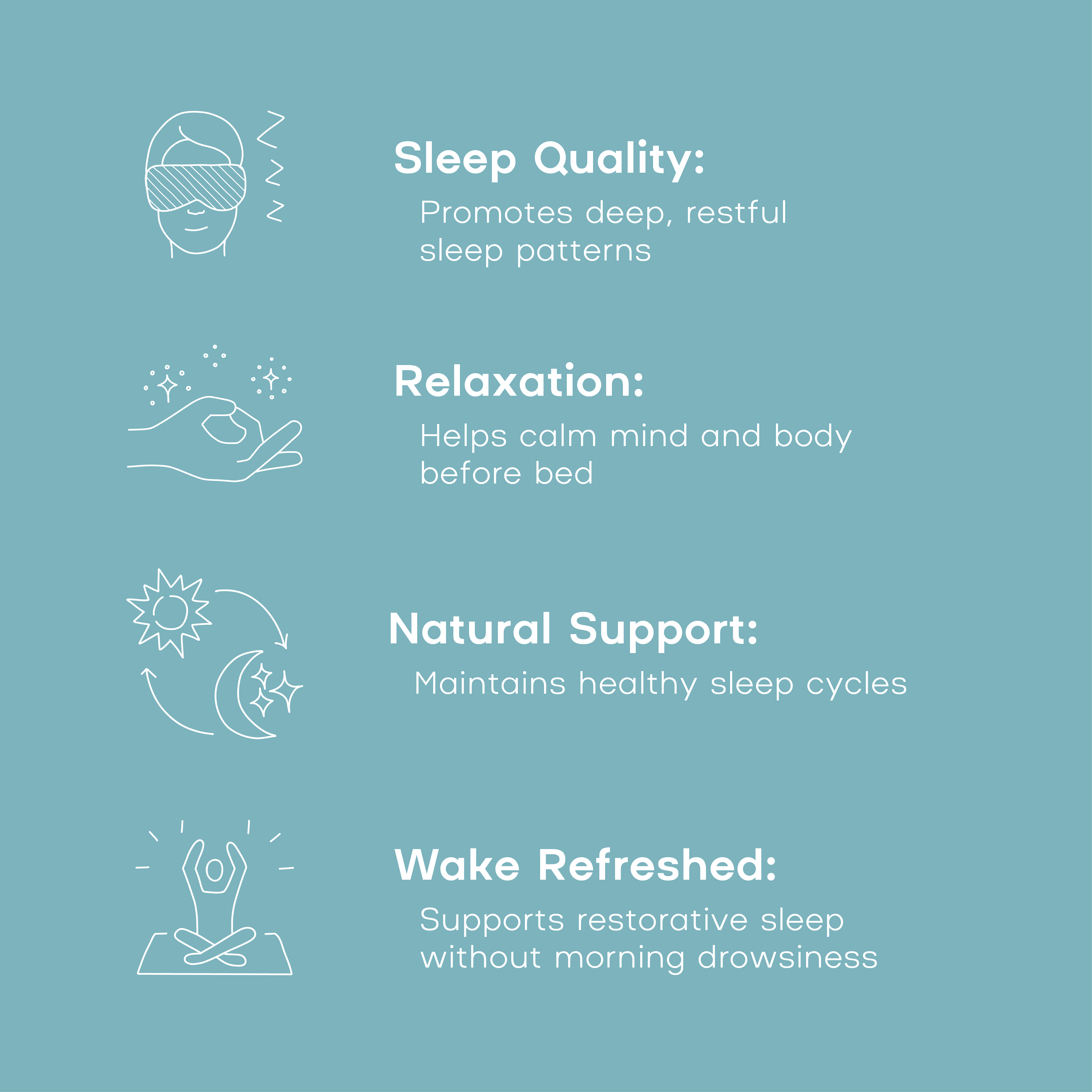 Sleep Quality:
Promotes deep, restful sleep patterns

Relaxation:
Helps calm mind and body before bed

Natural Support:
Maintains healthy sleep cycles

Wake Refreshed:
Supports restorative sleep without morning drowsiness